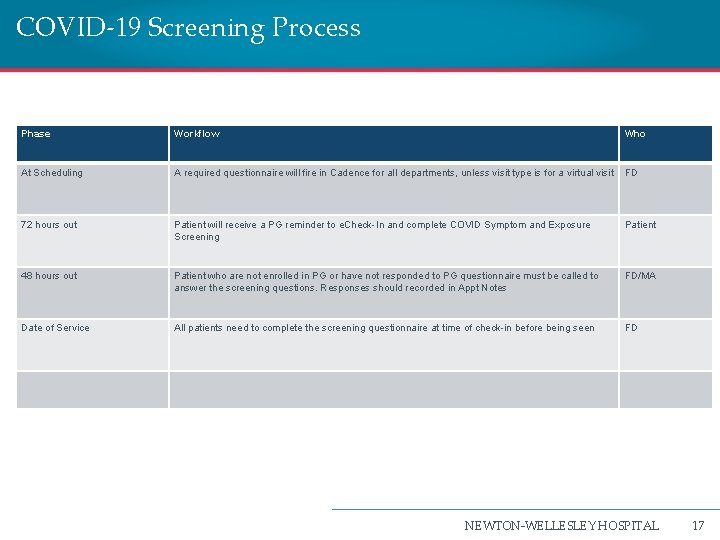 COVID-19 Screening Process

| Phase | Workflow | Who |
|---|---|---|
| At Scheduling | A required questionnaire will fire in Cadence for all departments, unless visit type is for a virtual visit | FD |
| 72 hours out | Patient will receive a PG reminder to eCheck-In and complete COVID Symptom and Exposure Screening | Patient |
| 48 hours out | Patient who are not enrolled in PG or have not responded to PG questionnaire must be called to answer the screening questions. Responses should recorded in Appt Notes | FD/MA |
| Date of Service | All patients need to complete the screening questionnaire at time of check-in before being seen | FD |
| | | |

NEWTON-WELLESLEY HOSPITAL 17